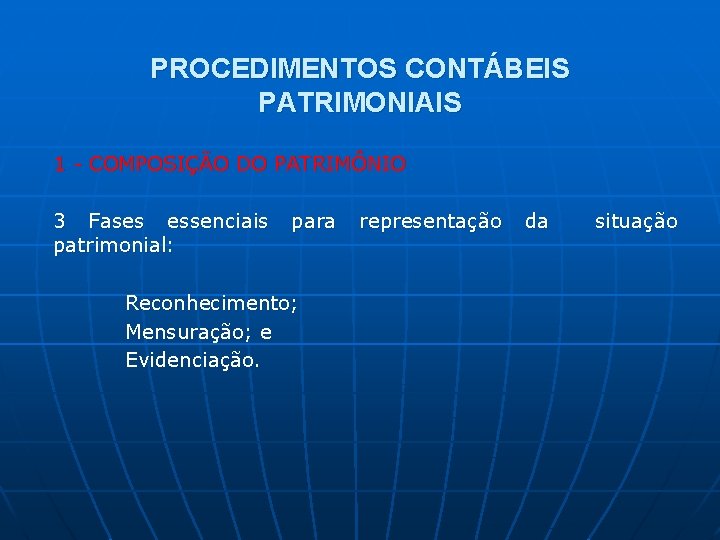 PROCEDIMENTOS CONTÁBEIS PATRIMONIAIS

1 - COMPOSIÇÃO DO PATRIMÔNIO

3 Fases essenciais para representação da situação patrimonial:

Reconhecimento;
Mensuração; e
Evidenciação.